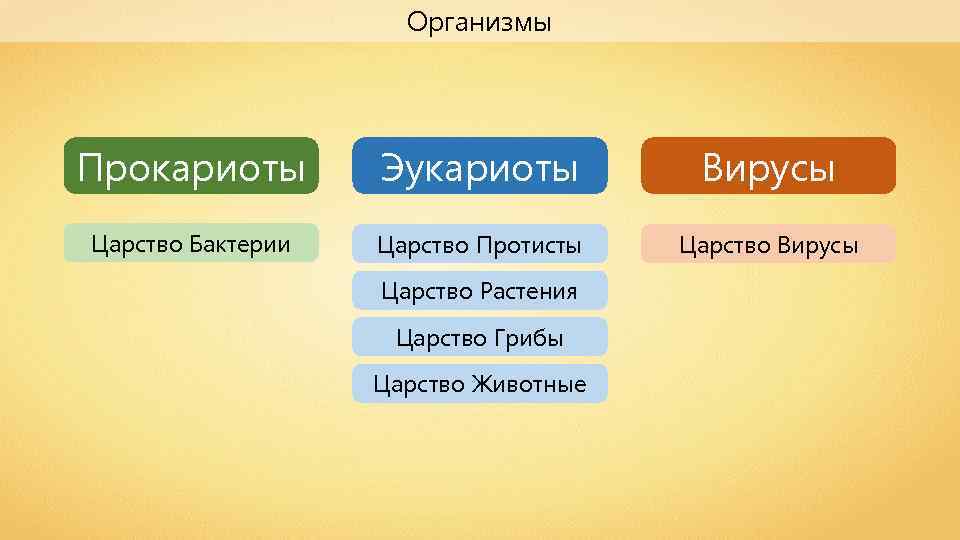 Организмы

Прокариоты

Царство Бактерии

Эукариоты

Царство Протисты

Царство Растения

Царство Грибы

Царство Животные

Вирусы

Царство Вирусы